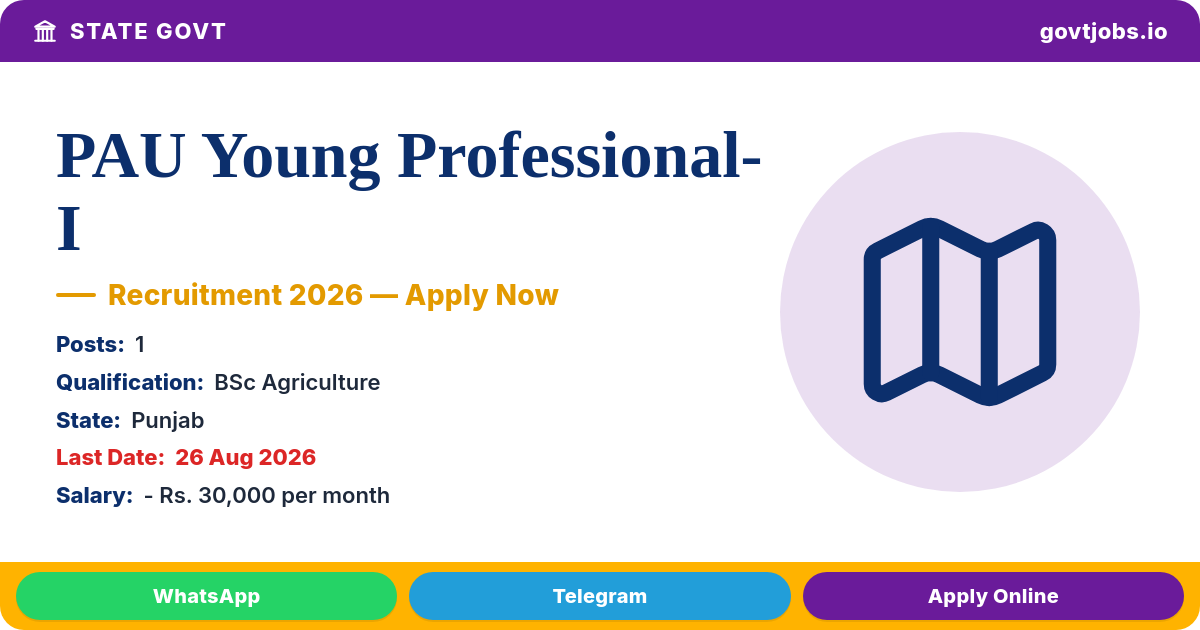 STATE GOVT

govtjobs.io

PAU Young Professional-I

— Recruitment 2026 — Apply Now

Posts: 1

Qualification: BSc Agriculture

State: Punjab

Last Date: 26 Aug 2026

Salary: - Rs. 30,000 per month

WhatsApp

Telegram

Apply Online